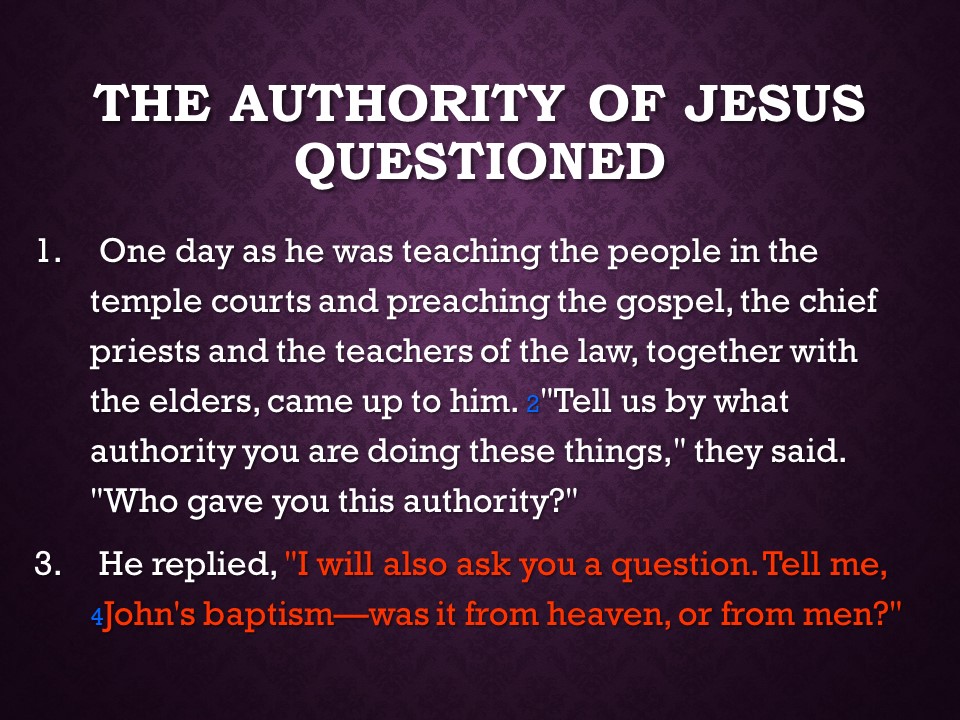 THE AUTHORITY OF JESUS QUESTIONED

1. One day as he was teaching the people in the temple courts and preaching the gospel, the chief priests and the teachers of the law, together with the elders, came up to him. 2"Tell us by what authority you are doing these things," they said. "Who gave you this authority?"

3. He replied, "I will also ask you a question. Tell me, 4John's baptism—was it from heaven, or from men?"